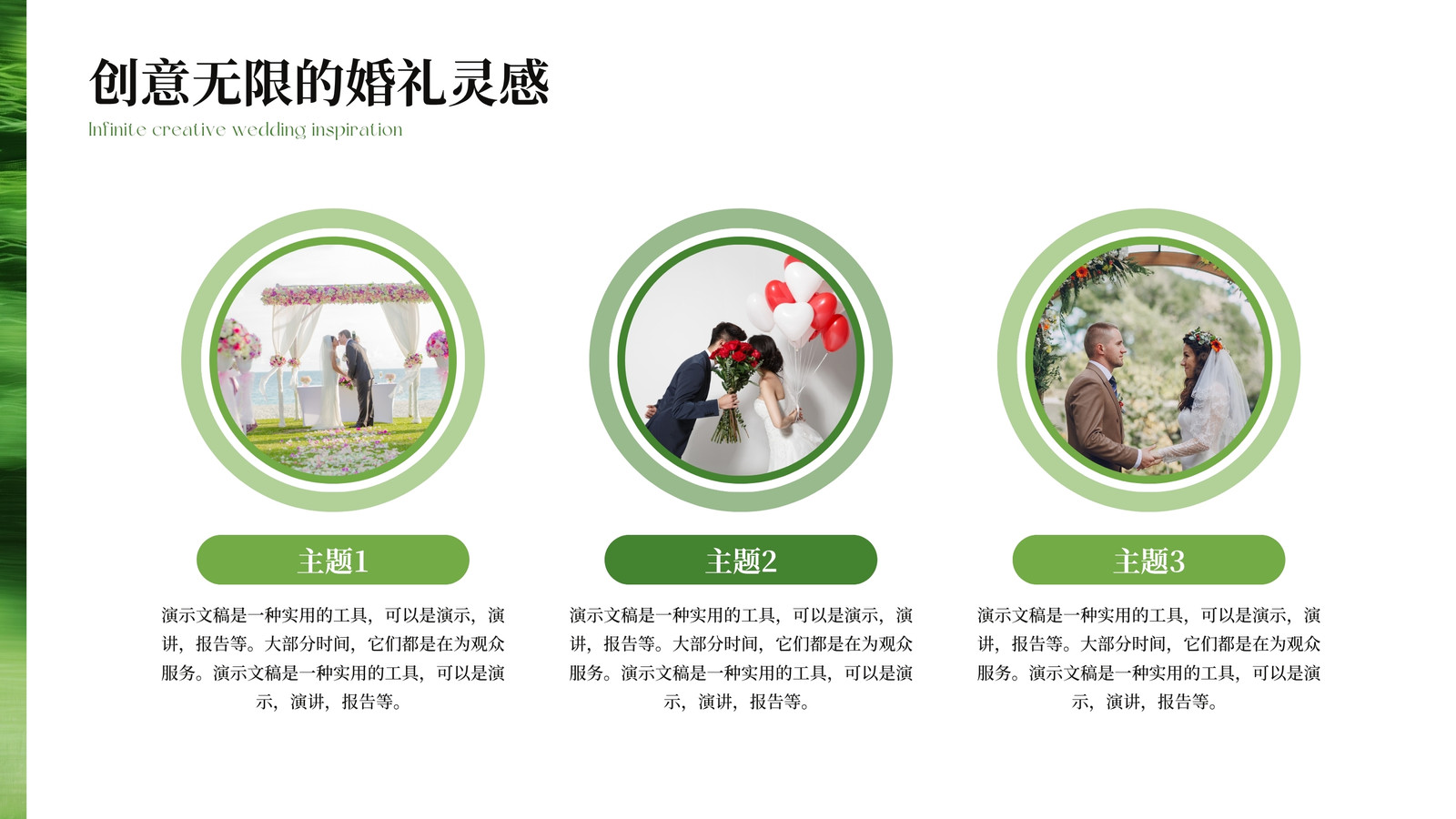 创意无限的婚礼灵感

Infinite creative wedding inspiration

主题1

演示文稿是一种实用的工具，可以是演示，演讲，报告等。大部分时间，它们都是在为观众服务。演示文稿是一种实用的工具，可以是演示，演讲，报告等。

主题2

演示文稿是一种实用的工具，可以是演示，演讲，报告等。大部分时间，它们都是在为观众服务。演示文稿是一种实用的工具，可以是演示，演讲，报告等。

主题3

演示文稿是一种实用的工具，可以是演示，演讲，报告等。大部分时间，它们都是在为观众服务。演示文稿是一种实用的工具，可以是演示，演讲，报告等。